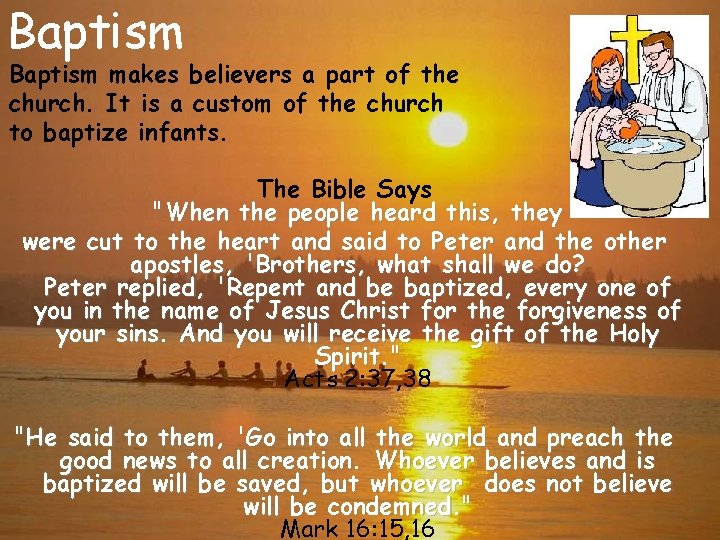 Baptism

Baptism makes believers a part of the church. It is a custom of the church to baptize infants.

The Bible Says

"When the people heard this, they were cut to the heart and said to Peter and the other apostles, 'Brothers, what shall we do? Peter replied, 'Repent and be baptized, every one of you in the name of Jesus Christ for the forgiveness of your sins. And you will receive the gift of the Holy Spirit."

Acts 2:37,38

"He said to them, 'Go into all the world and preach the good news to all creation. Whoever believes and is baptized will be saved, but whoever does not believe will be condemned."

Mark 16:15,16